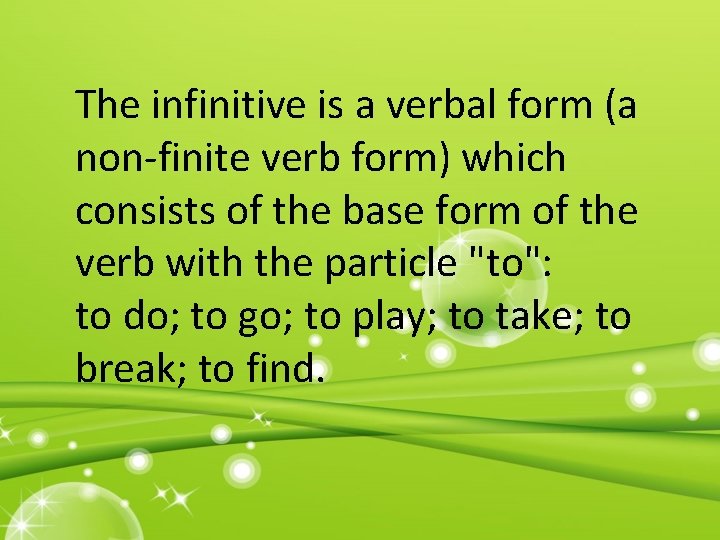 The infinitive is a verbal form (a non-finite verb form) which consists of the base form of the verb with the particle "to":
to do; to go; to play; to take; to break; to find.